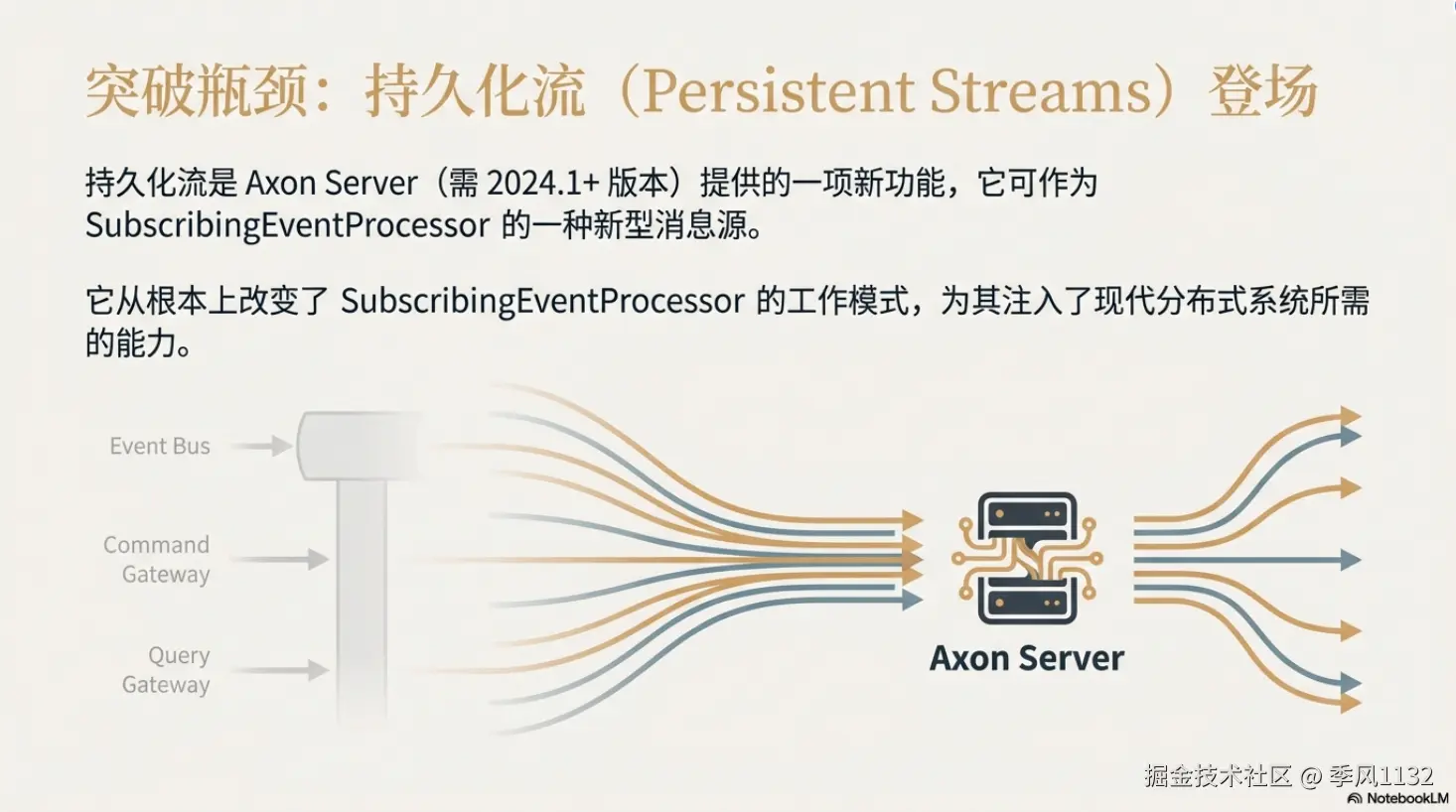 突破瓶颈：持久化流（Persistent Streams）登场

持久化流是 Axon Server（需 2024.1+ 版本）提供的一项新功能，它可作为 SubscribingEventProcessor 的一种新型消息源。

它从根本上改变了 SubscribingEventProcessor 的工作模式，为其注入了现代分布式系统所需的能力。

Event Bus

Command Gateway

Query Gateway

Axon Server

掘金技术社区 @ 季风1132

NotebookLM